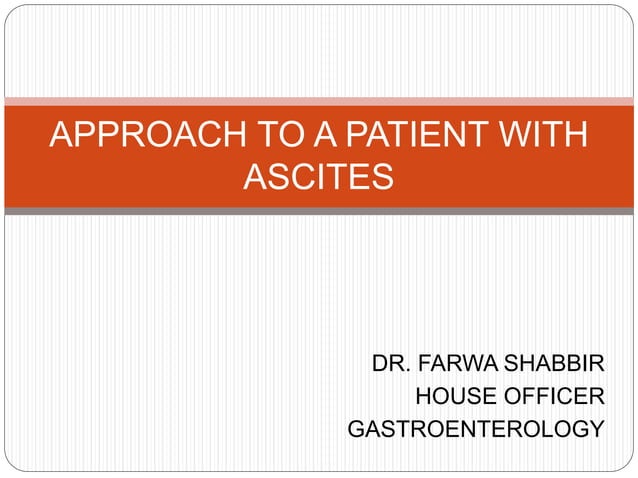 APPROACH TO A PATIENT WITH ASCITES

DR. FARWA SHABBIR
HOUSE OFFICER
GASTROENTEROLOGY